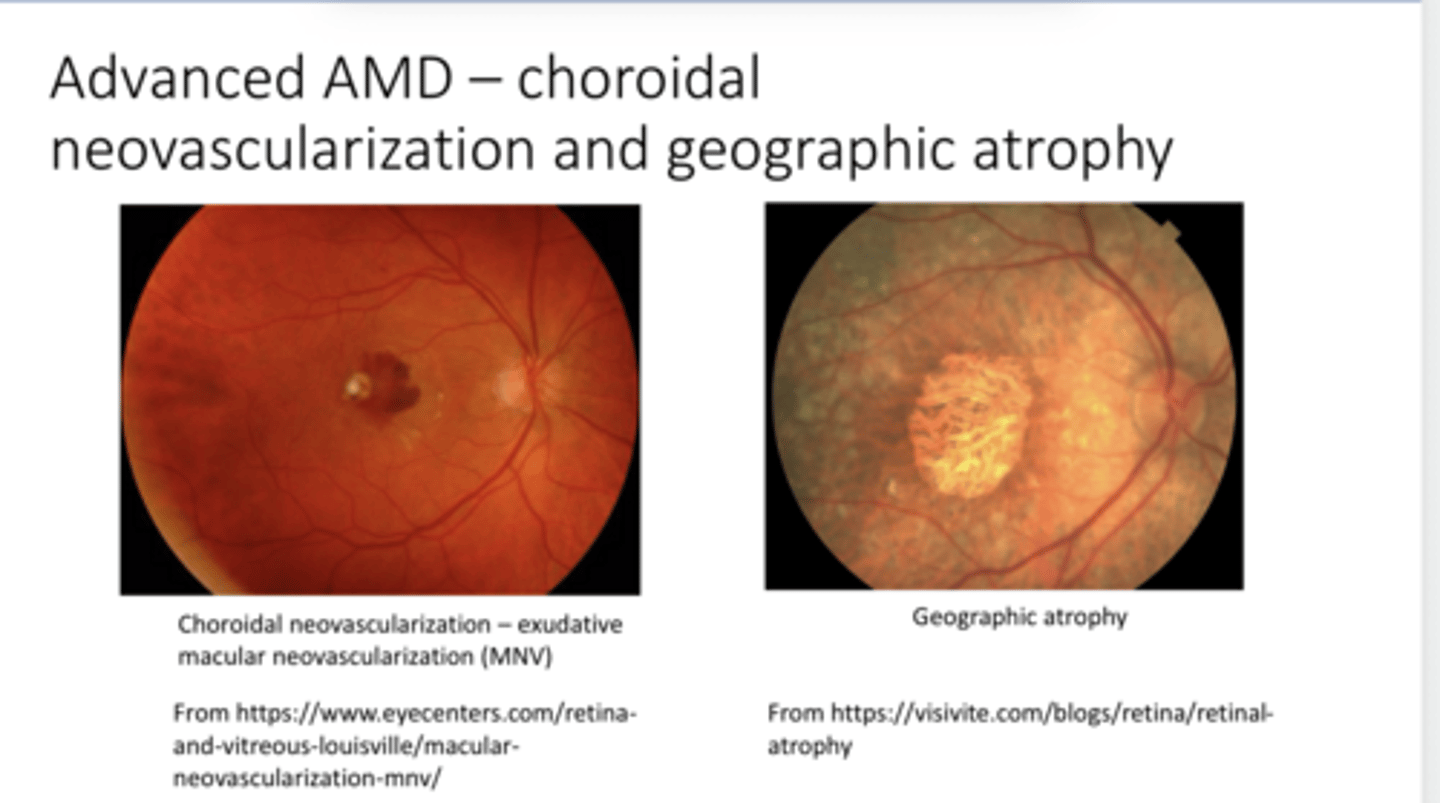 Advanced AMD – choroidal neovascularization and geographic atrophy

Choroidal neovascularization – exudative macular neovascularization (MNV)

From https://www.eyecenters.com/retina-and-vitreous-louisville/macular-neovascularization-mnv/

Geographic atrophy

From https://visivite.com/blogs/retina/retinal-atrophy